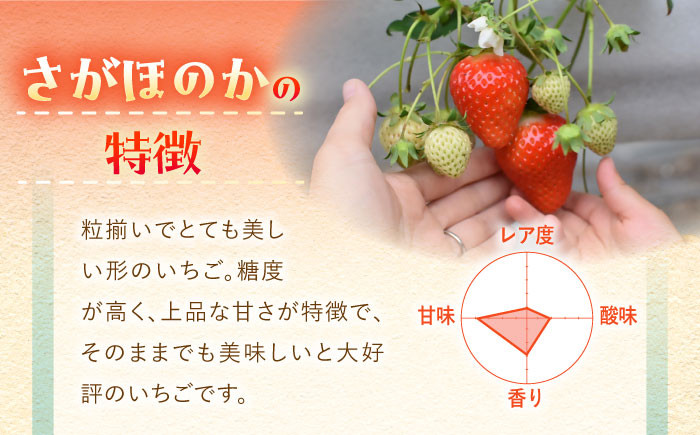 さがほのかの

特徴

粒揃いでとても美しい形のいちご。糖度が高く、上品な甘さが特徴で、そのままでも美味しいと大好評のいちごです。

レア度
甘味
酸味
香り